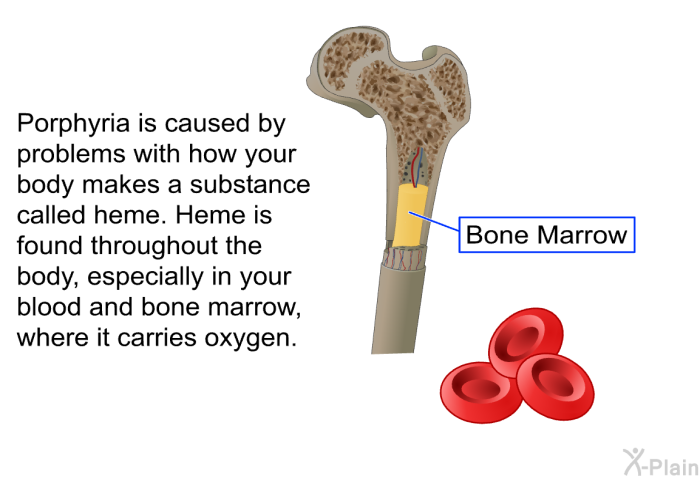 Porphyria is caused by problems with how your body makes a substance called heme. Heme is found throughout the body, especially in your blood and bone marrow, where it carries oxygen.

Bone Marrow

X-Plain